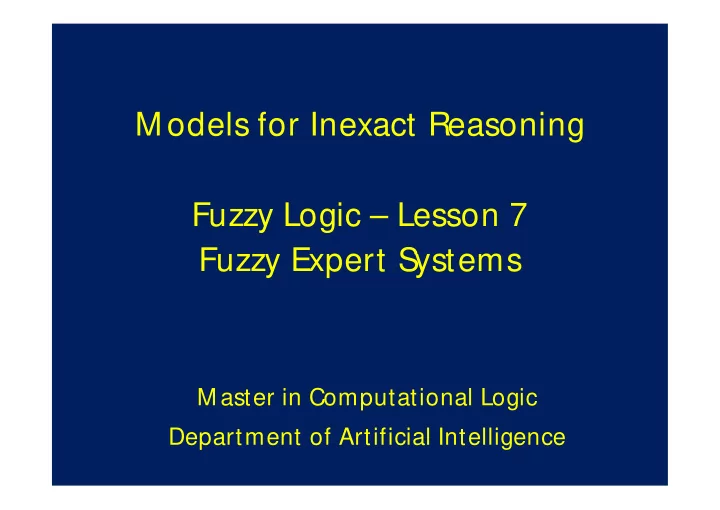 Models for Inexact Reasoning

Fuzzy Logic – Lesson 7
Fuzzy Expert Systems

Master in Computational Logic
Department of Artificial Intelligence